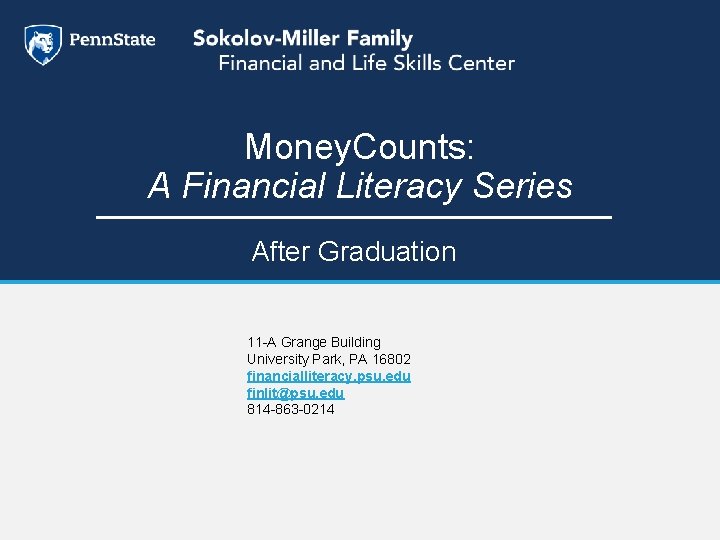 PennState

Sokolov-Miller Family
Financial and Life Skills Center

MoneyCounts:
A Financial Literacy Series

After Graduation

11-A Grange Building
University Park, PA 16802
financialliteracy.psu.edu
finlit@psu.edu
814-863-0214